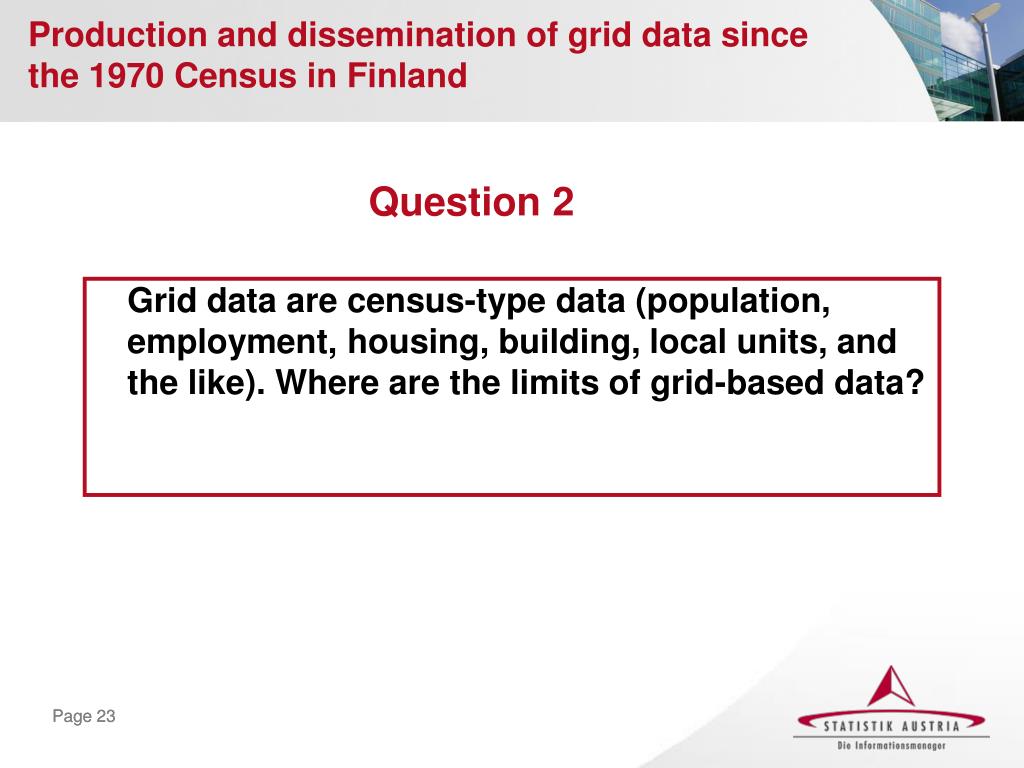 Production and dissemination of grid data since the 1970 Census in Finland

Question 2

Grid data are census-type data (population, employment, housing, building, local units, and the like). Where are the limits of grid-based data?

Page 23

STATISTIK AUSTRIA
Die Informationsmanager